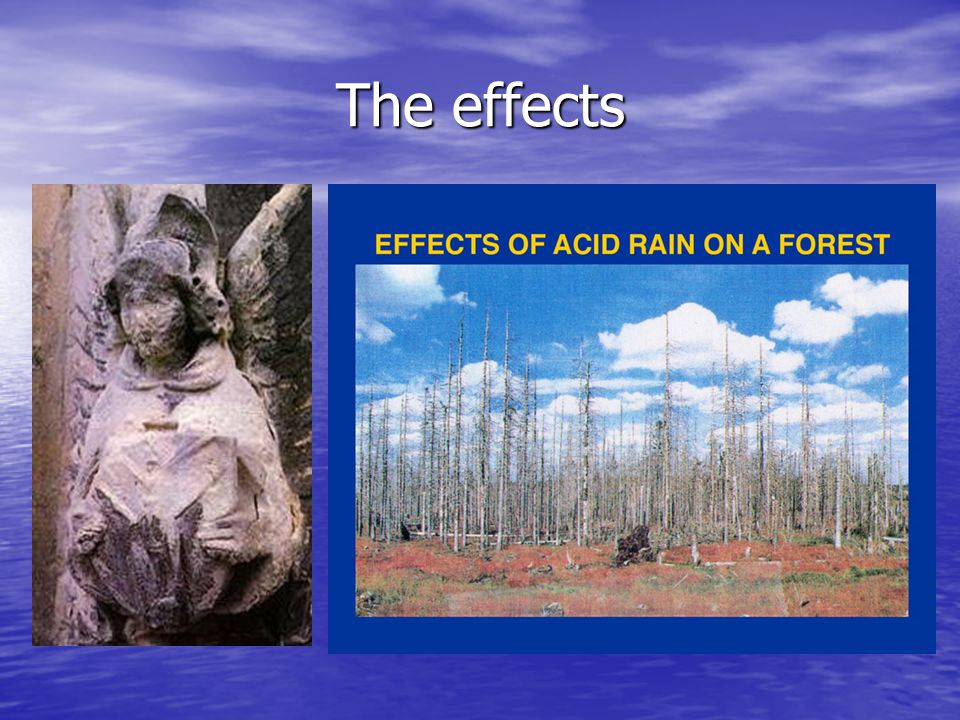 The effects

EFFECTS OF ACID RAIN ON A FOREST